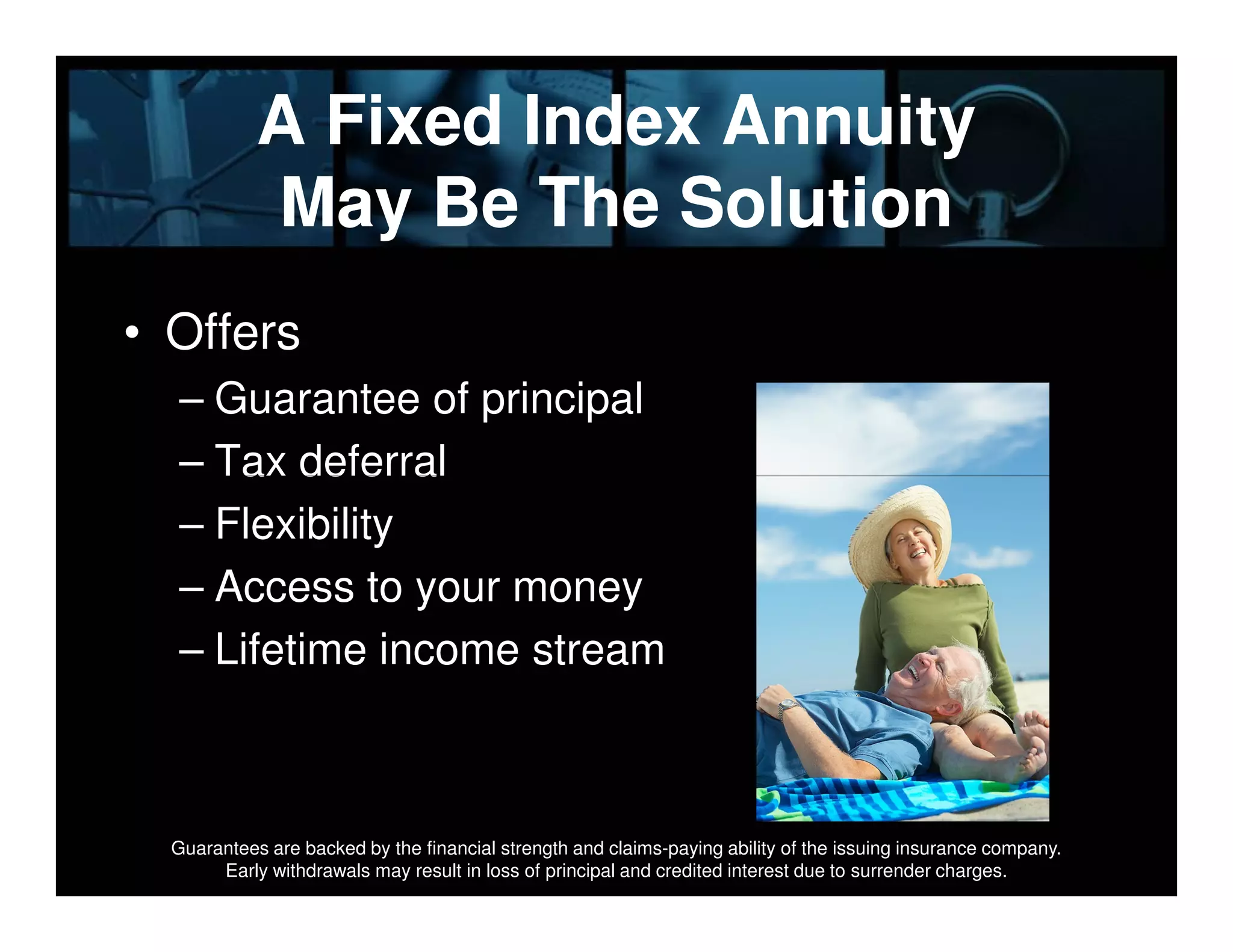 A Fixed Index Annuity May Be The Solution

• Offers
– Guarantee of principal
– Tax deferral
– Flexibility
– Access to your money
– Lifetime income stream

Guarantees are backed by the financial strength and claims-paying ability of the issuing insurance company. Early withdrawals may result in loss of principal and credited interest due to surrender charges.